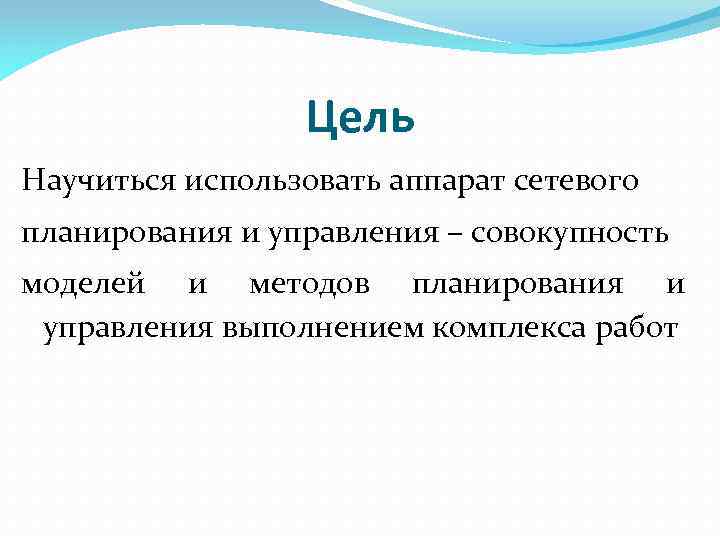 Цель

Научиться использовать аппарат сетевого планирования и управления – совокупность моделей и методов планирования и управления выполнением комплекса работ